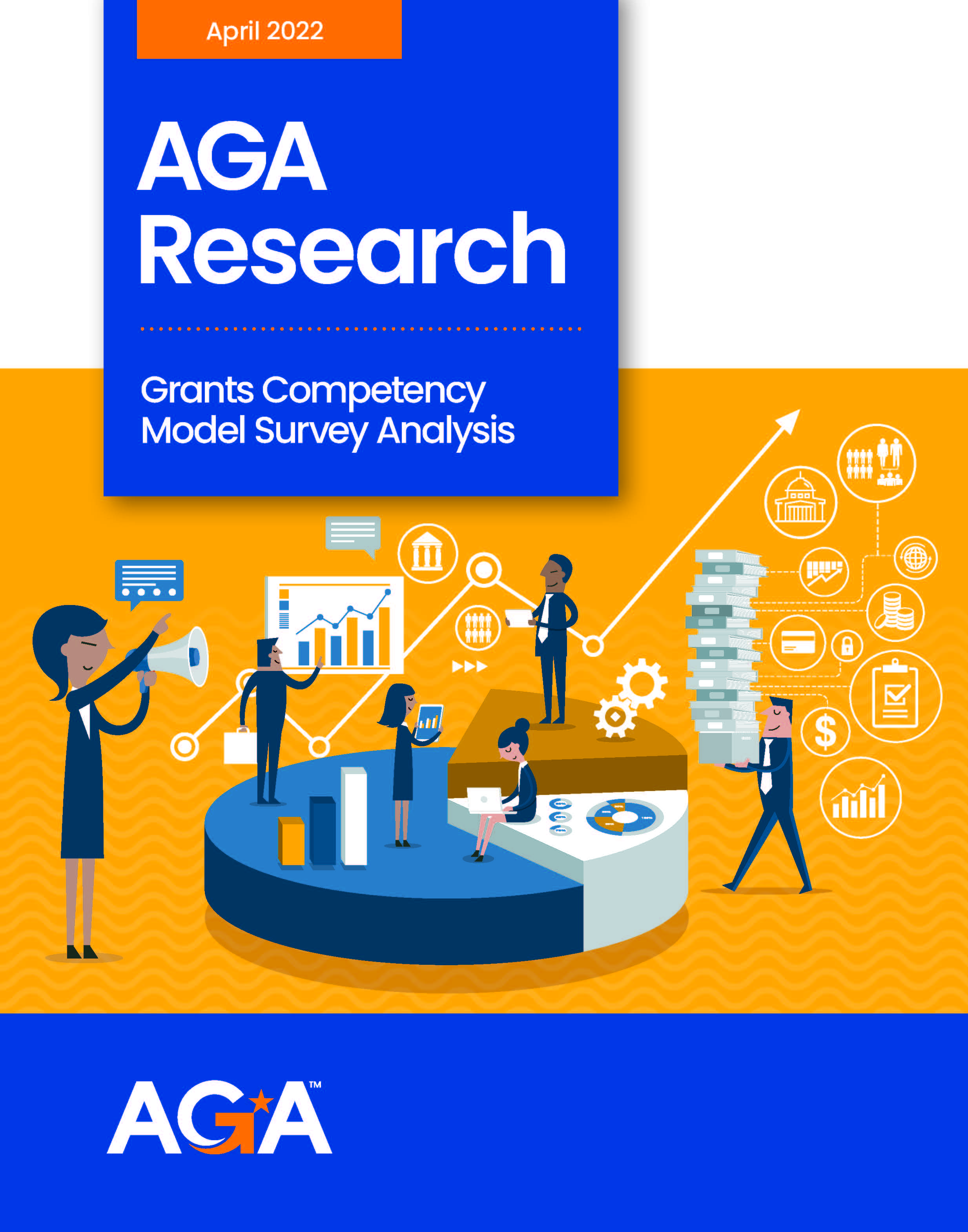 April 2022

AGA Research

Grants Competency Model Survey Analysis

$

AGA™